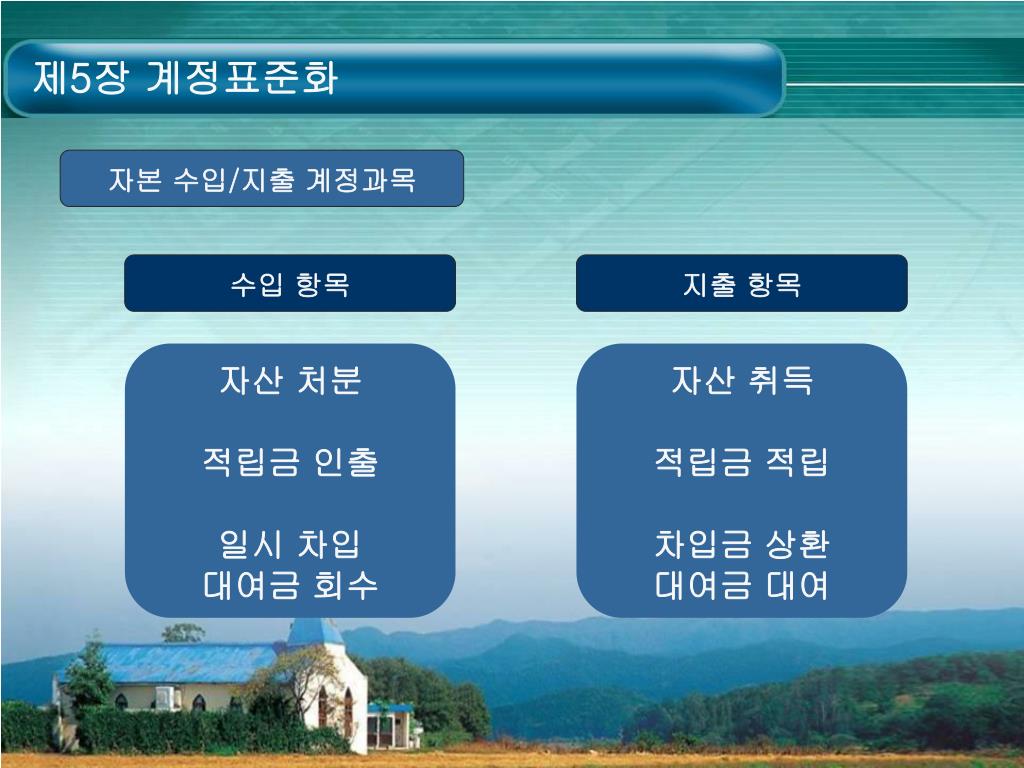 제5장 계정표준화

자본 수입/지출 계정과목

수입 항목

자산 처분

적립금 인출

일시 차입
대여금 회수

지출 항목

자산 취득

적립금 적립

차입금 상환
대여금 대여